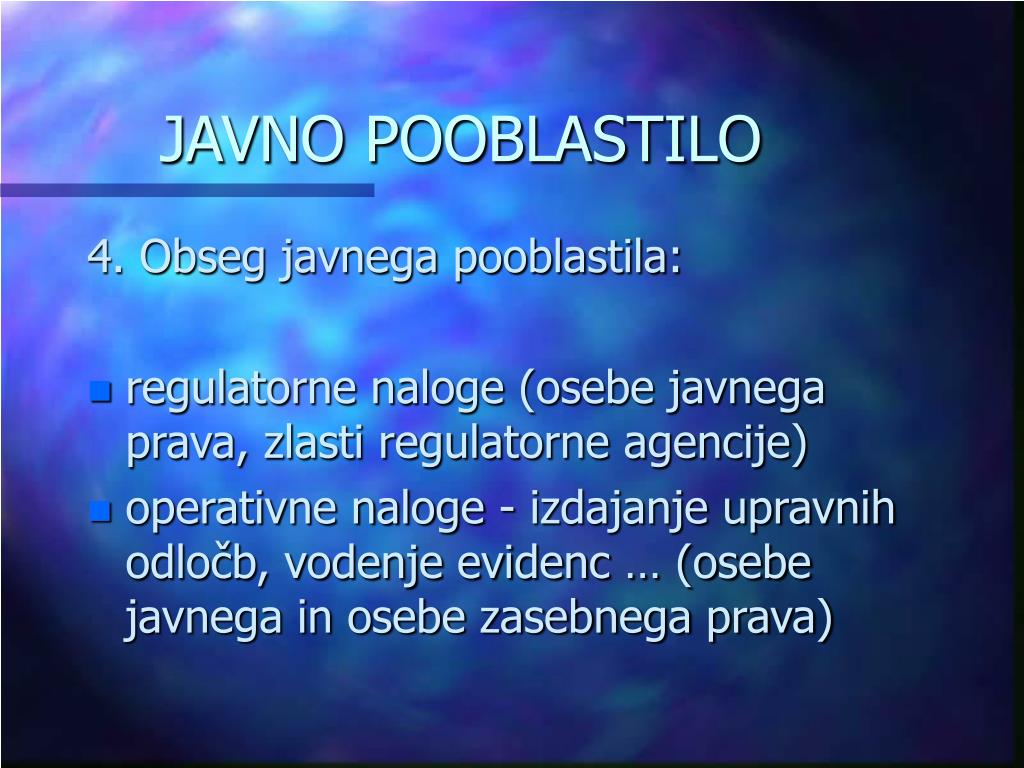 JAVNO POOBLASTILO

4. Obseg javnega pooblastila:

- regulatorne naloge (osebe javnega prava, zlasti regulatorne agencije)
- operativne naloge - izdajanje upravnih odločb, vodenje evidenc … (osebe javnega in osebe zasebnega prava)